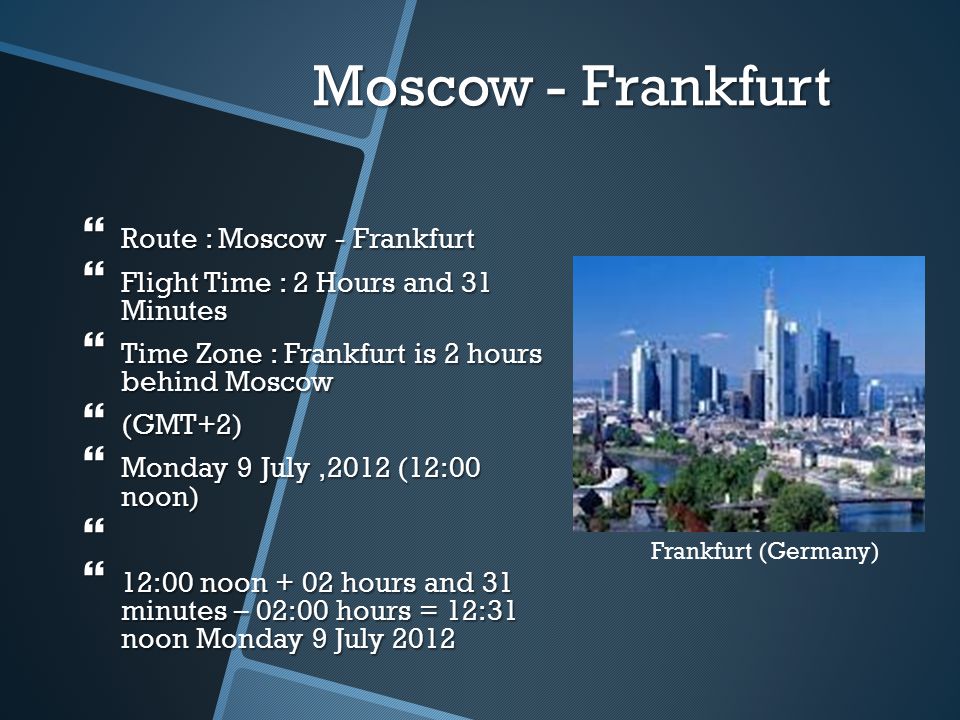 Moscow - Frankfurt

“ Route : Moscow - Frankfurt

“ Flight Time : 2 Hours and 31 Minutes

“ Time Zone : Frankfurt is 2 hours behind Moscow

“ (GMT+2)

“ Monday 9 July ,2012 (12:00 noon)

“

“ 12:00 noon + 02 hours and 31 minutes – 02:00 hours = 12:31 noon Monday 9 July 2012

Frankfurt (Germany)